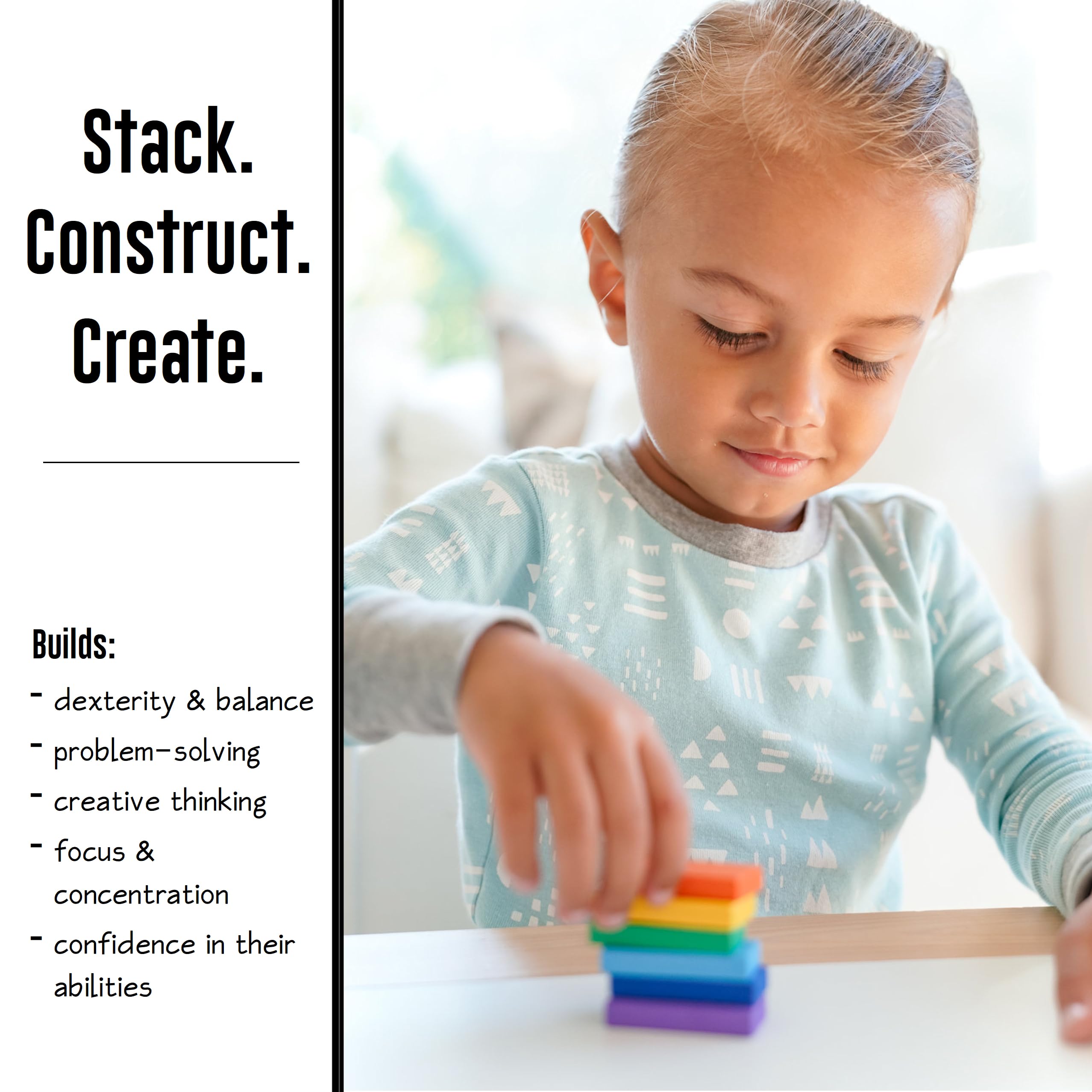 Stack.
Construct.
Create.

Builds:
- dexterity & balance
- problem-solving
- creative thinking
- focus & concentration
- confidence in their abilities